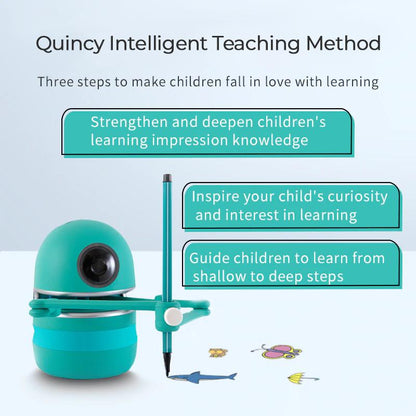 Quincy Intelligent Teaching Method

Three steps to make children fall in love with learning

Strengthen and deepen children's learning impression knowledge

Inspire your child's curiosity and interest in learning

Guide children to learn from shallow to deep steps